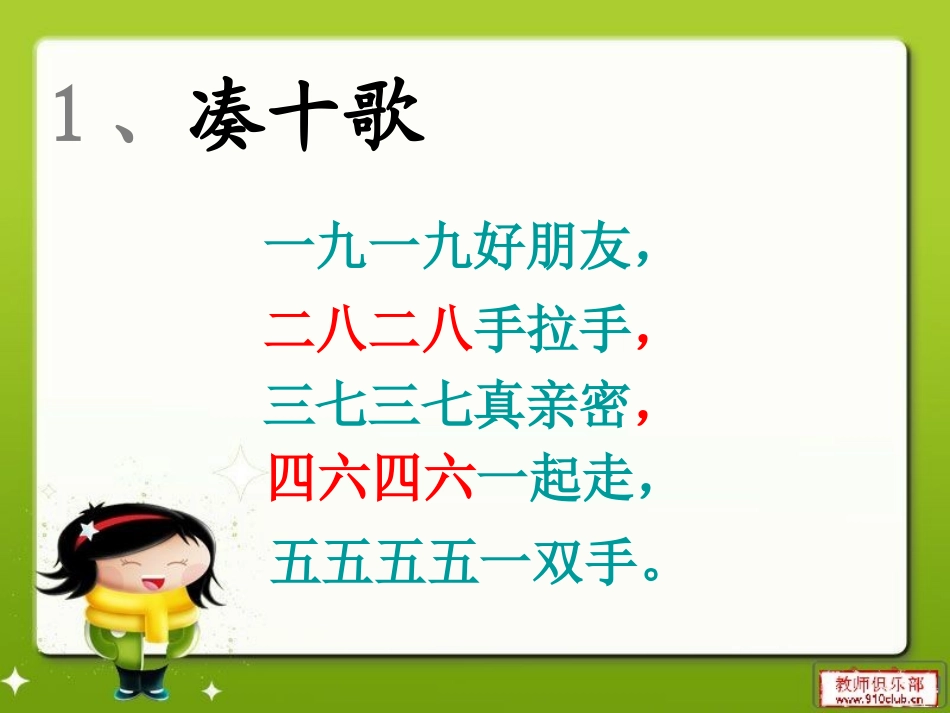 1、凑十歌

一九一九好朋友，

二八二八手拉手，

三七三七真亲密，

四六四六一起走，

五五五五一双手。

教师俱乐部
www.910club.cn